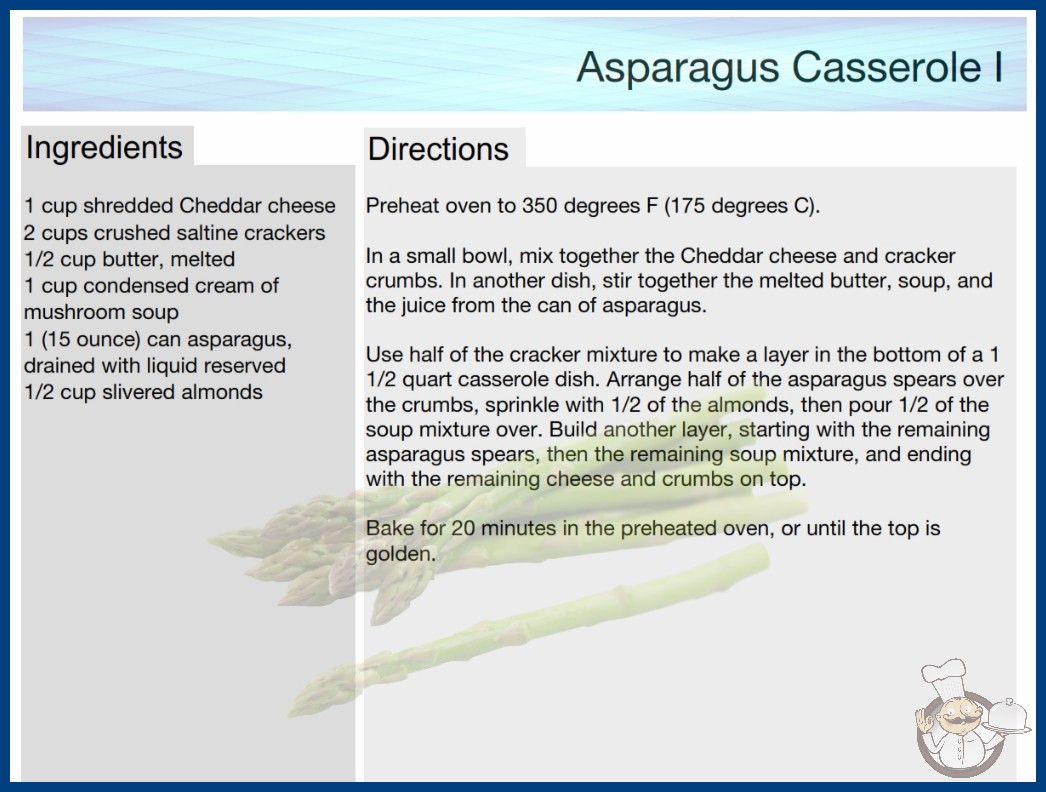 Asparagus Casserole I

Ingredients

1 cup shredded Cheddar cheese
2 cups crushed saltine crackers
1/2 cup butter, melted
1 cup condensed cream of mushroom soup
1 (15 ounce) can asparagus, drained with liquid reserved
1/2 cup slivered almonds

Directions

Preheat oven to 350 degrees F (175 degrees C).

In a small bowl, mix together the Cheddar cheese and cracker crumbs. In another dish, stir together the melted butter, soup, and the juice from the can of asparagus.

Use half of the cracker mixture to make a layer in the bottom of a 1 1/2 quart casserole dish. Arrange half of the asparagus spears over the crumbs, sprinkle with 1/2 of the almonds, then pour 1/2 of the soup mixture over. Build another layer, starting with the remaining asparagus spears, then the remaining soup mixture, and ending with the remaining cheese and crumbs on top.

Bake for 20 minutes in the preheated oven, or until the top is golden.